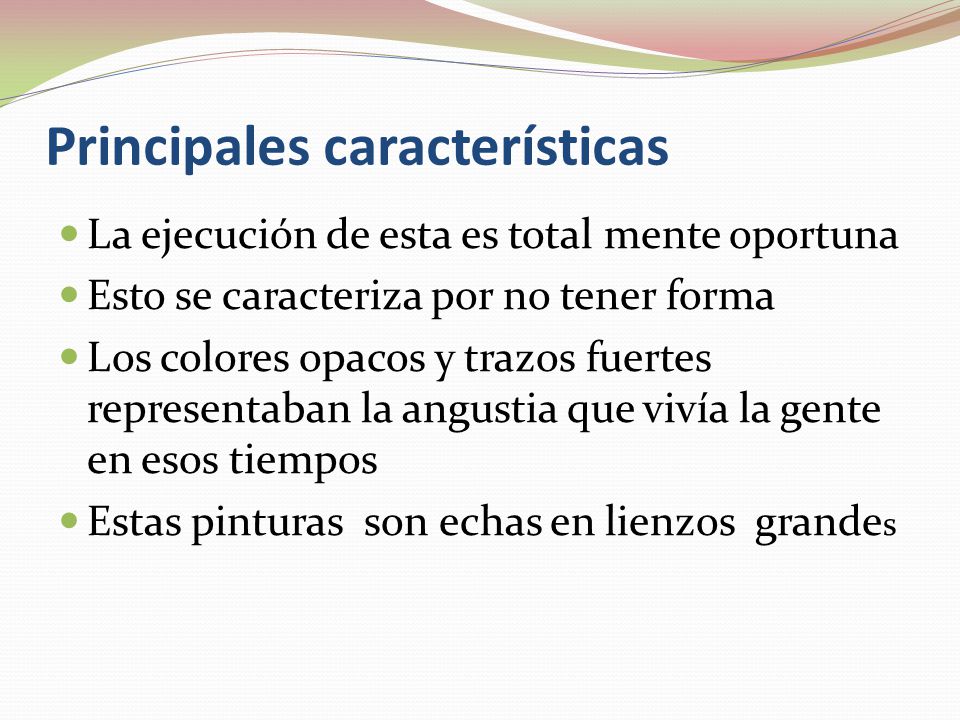 Principales características

- La ejecución de esta es total mente oportuna
- Esto se caracteriza por no tener forma
- Los colores opacos y trazos fuertes representaban la angustia que vivía la gente en esos tiempos
- Estas pinturas son echas en lienzos grandes